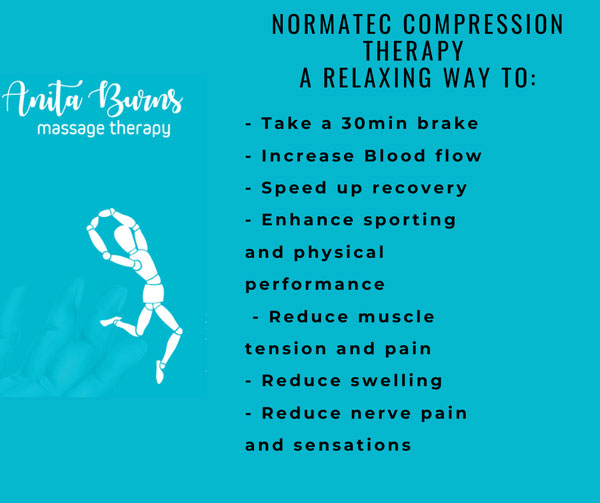 Anita Burns
massage therapy

NORMATEC COMPRESSION THERAPY
A RELAXING WAY TO:

- Take a 30min brake
- Increase Blood flow
- Speed up recovery
- Enhance sporting and physical performance
- Reduce muscle tension and pain
- Reduce swelling
- Reduce nerve pain and sensations